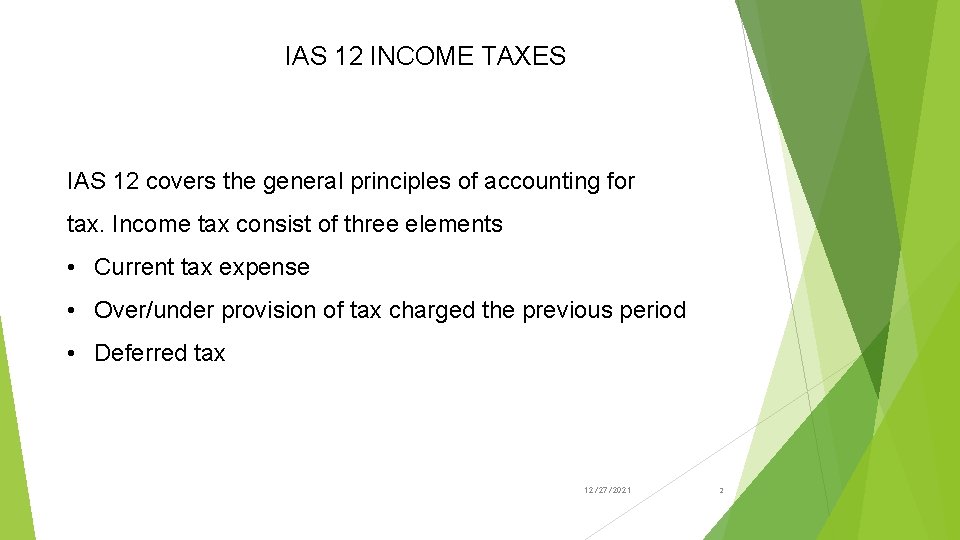 IAS 12 INCOME TAXES

IAS 12 covers the general principles of accounting for tax. Income tax consist of three elements

• Current tax expense

• Over/under provision of tax charged the previous period

• Deferred tax

12/27/2021

2